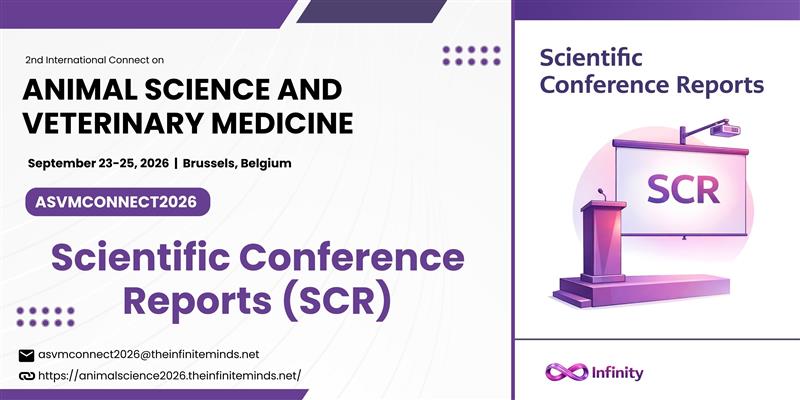 2nd International Connect on

ANIMAL SCIENCE AND VETERINARY MEDICINE

September 23-25, 2026 | Brussels, Belgium

ASVMCONNECT2026

Scientific Conference Reports (SCR)

asvmconnect2026@theinfiniteminds.net

https://animalscience2026.theinfiniteminds.net/

Scientific Conference Reports

SCR

Infinity